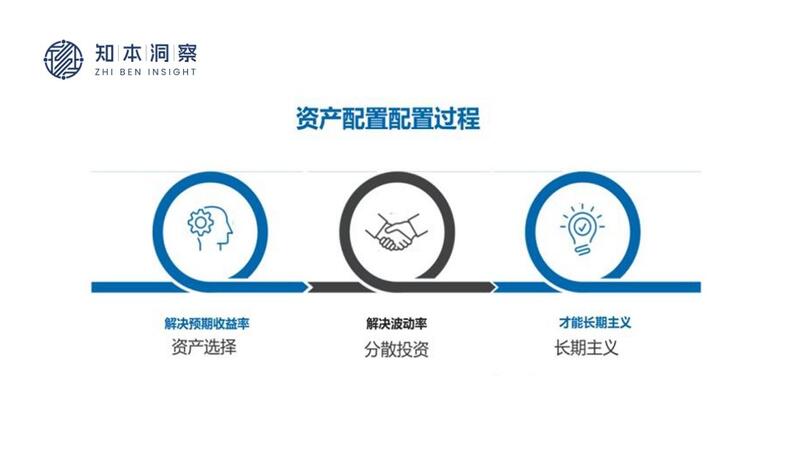 知本洞察
ZHI BEN INSIGHT

资产配置配置过程

解决预期收益率
资产选择

解决波动率
分散投资

才能长期主义
长期主义